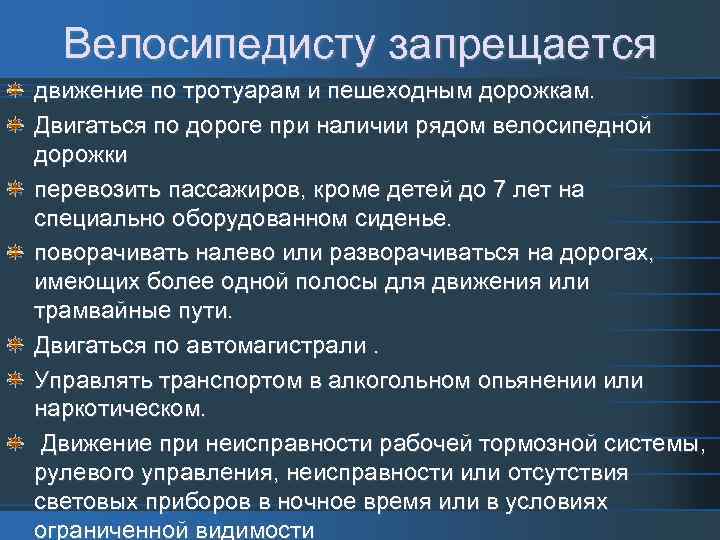 Велосипедисту запрещается

движение по тротуарам и пешеходным дорожкам.

Двигаться по дороге при наличии рядом велосипедной дорожки

перевозить пассажиров, кроме детей до 7 лет на специально оборудованном сиденье.

поворачивать налево или разворачиваться на дорогах, имеющих более одной полосы для движения или трамвайные пути.

Двигаться по автомагистрали .

Управлять транспортом в алкогольном опьянении или наркотическом.

Движение при неисправности рабочей тормозной системы, рулевого управления, неисправности или отсутствия световых приборов в ночное время или в условиях ограниченной видимости